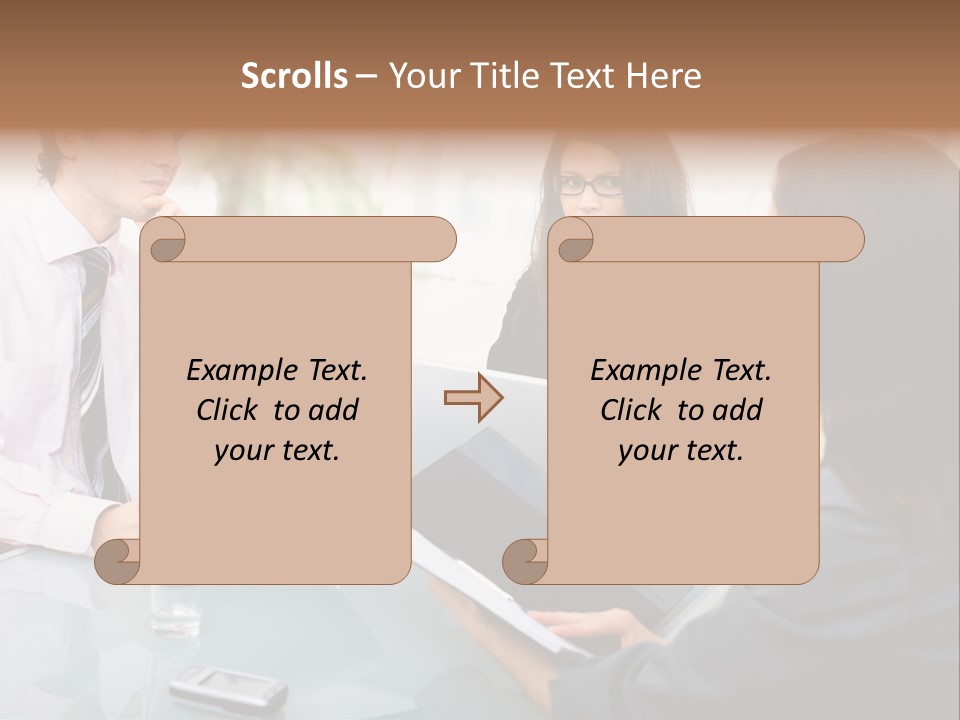 Scrolls – Your Title Text Here

Example Text. Click to add your text.

Example Text. Click to add your text.